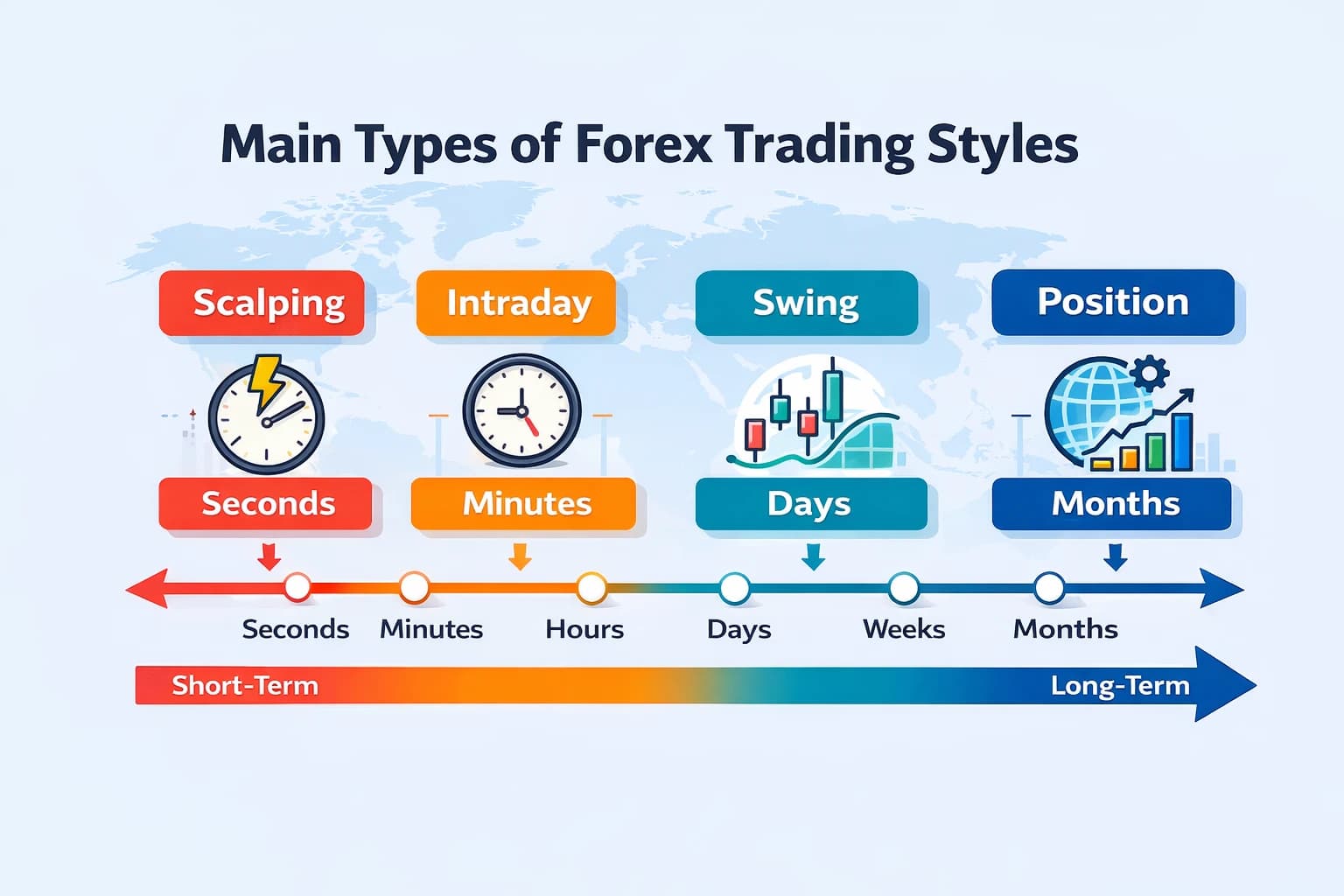 Main Types of Forex Trading Styles

Scalping

Intraday

Swing

Position

Seconds

Minutes

Days

Months

Seconds Minutes Hours Days Weeks Months

Short-Term

Long-Term